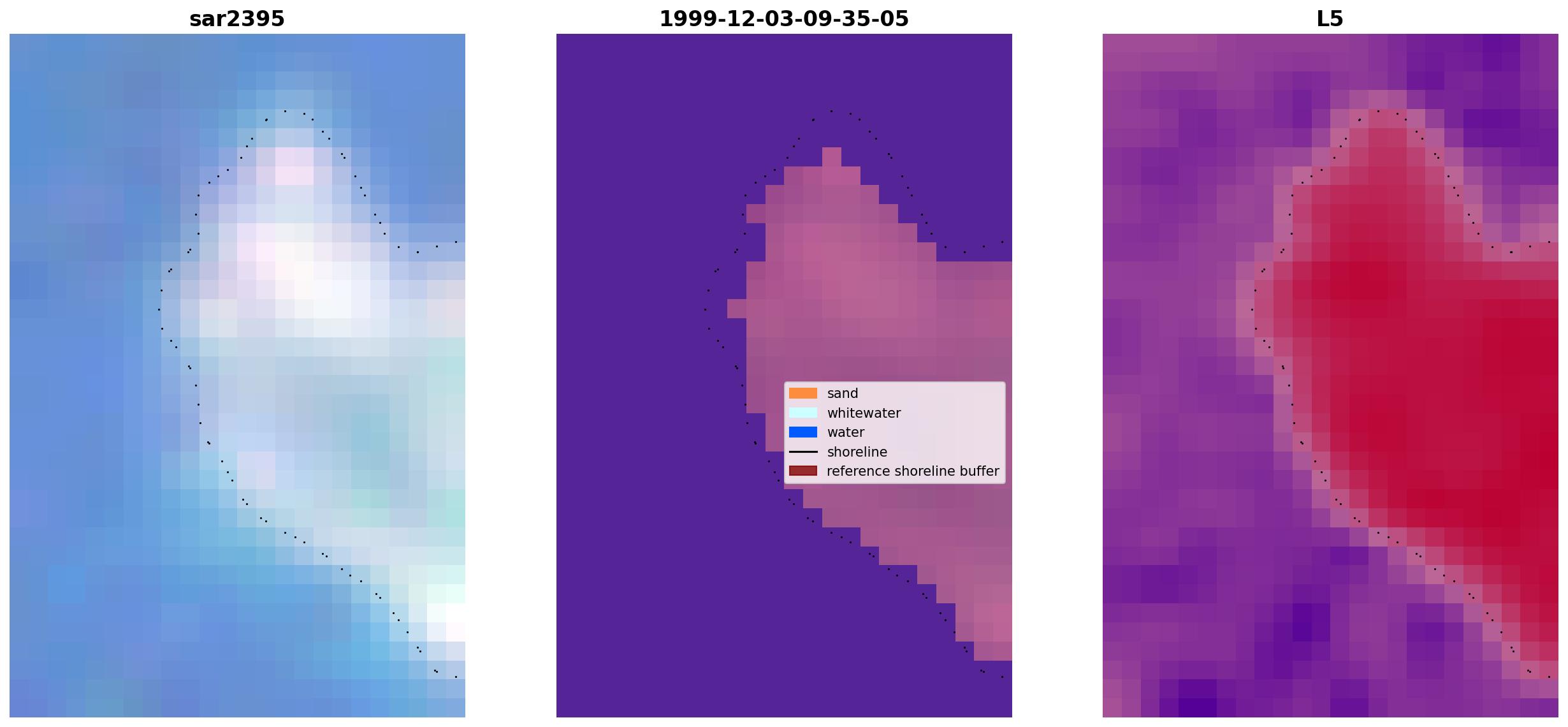 sar2395

1999-12-03-09-35-05

L5

sand
whitewater
water
shoreline
reference shoreline buffer